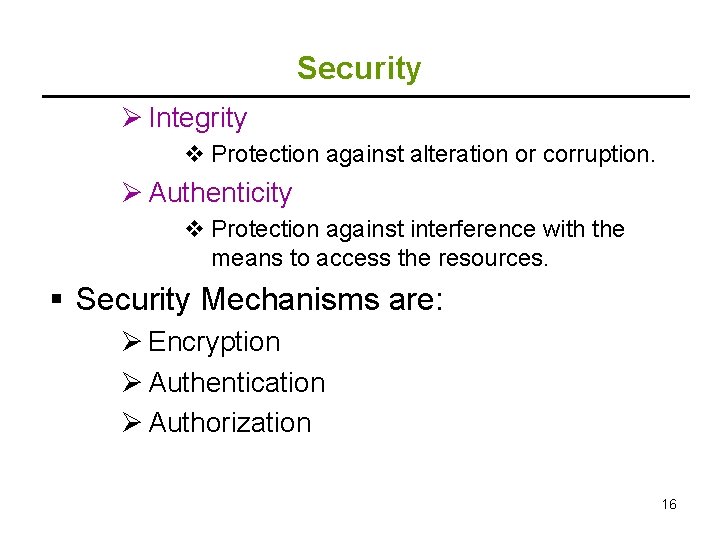 Security

➢ Integrity

❖ Protection against alteration or corruption.

➢ Authenticity

❖ Protection against interference with the means to access the resources.

▪ Security Mechanisms are:

➢ Encryption

➢ Authentication

➢ Authorization

16